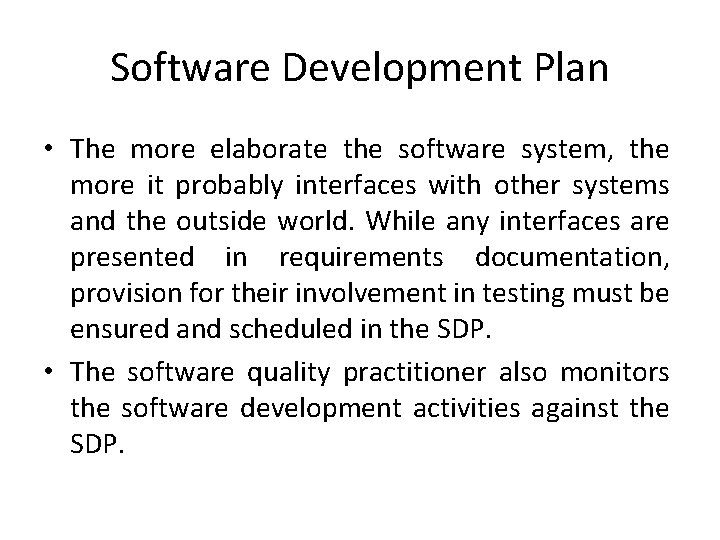 Software Development Plan

• The more elaborate the software system, the more it probably interfaces with other systems and the outside world. While any interfaces are presented in requirements documentation, provision for their involvement in testing must be ensured and scheduled in the SDP.

• The software quality practitioner also monitors the software development activities against the SDP.